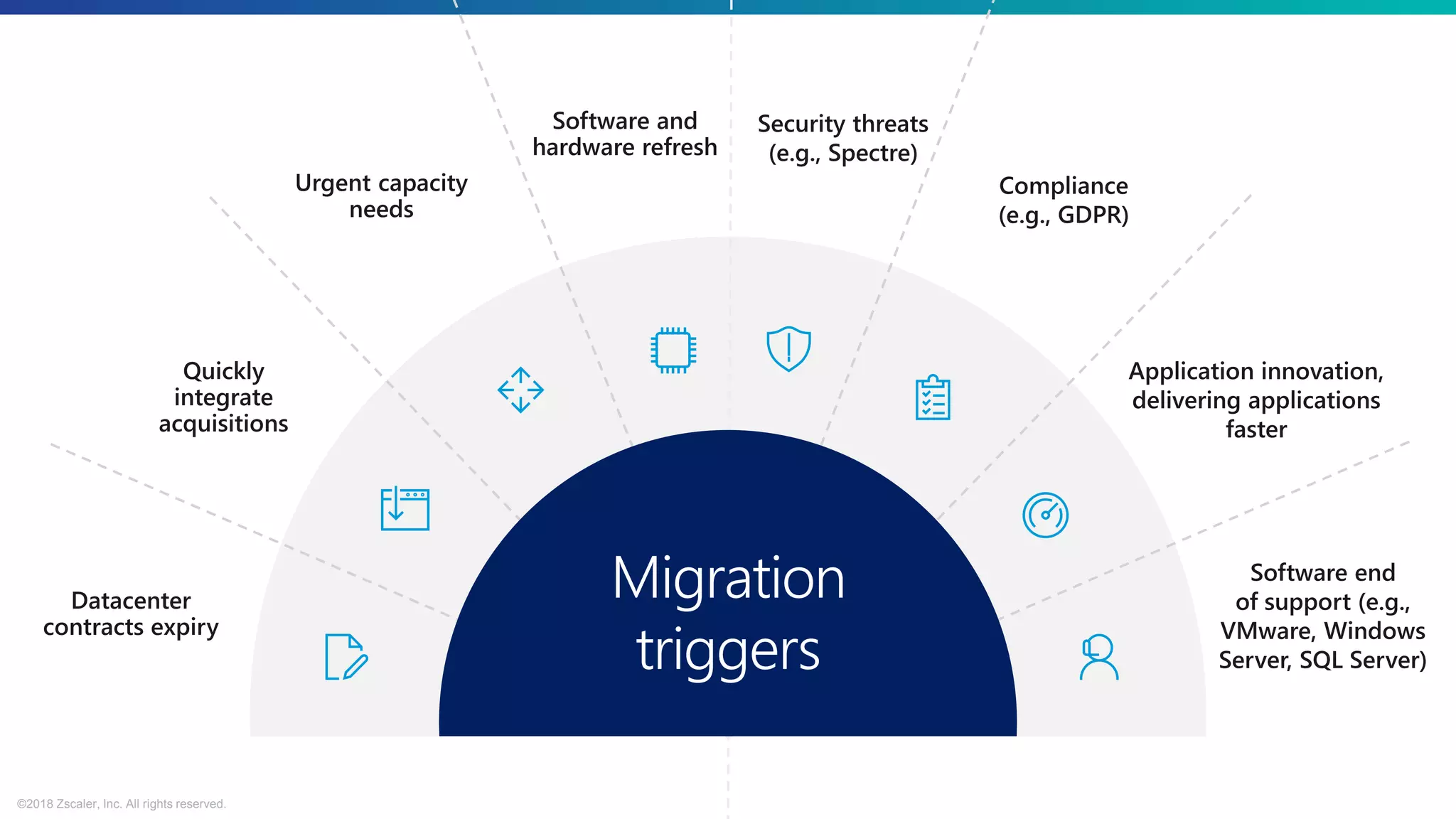 Datacenter contracts expiry

Quickly integrate acquisitions

Urgent capacity needs

Software and hardware refresh

Security threats (e.g., Spectre)

Compliance (e.g., GDPR)

Application innovation, delivering applications faster

Software end of support (e.g., VMware, Windows Server, SQL Server)

Migration triggers

©2018 Zscaler, Inc. All rights reserved.